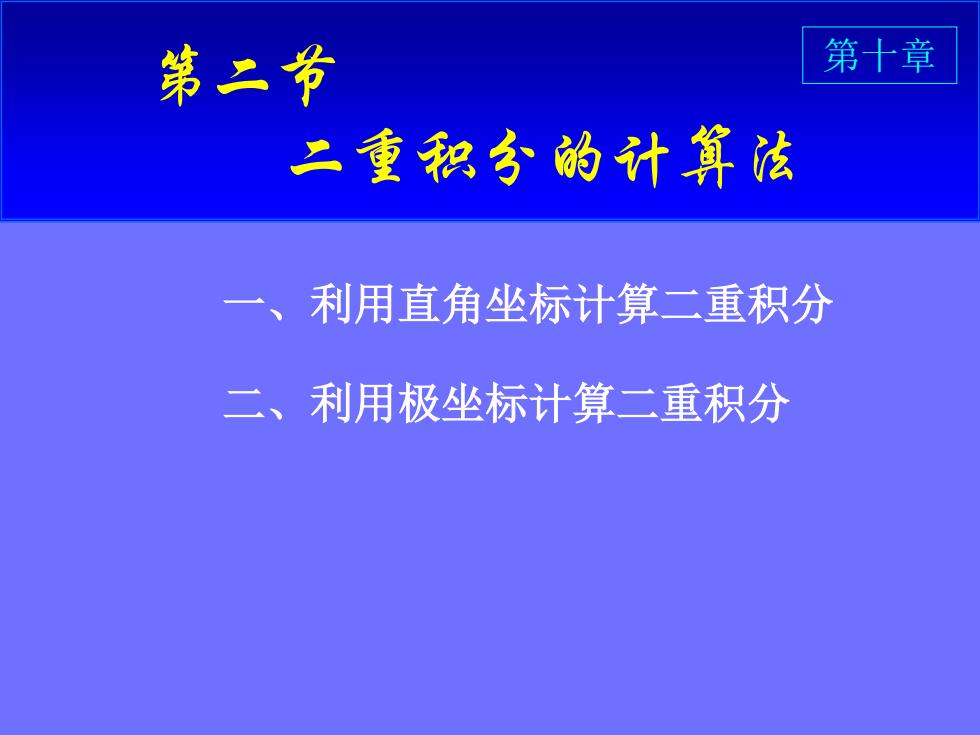 第二节

第十章

二重积分的计算法

一、利用直角坐标计算二重积分

二、利用极坐标计算二重积分